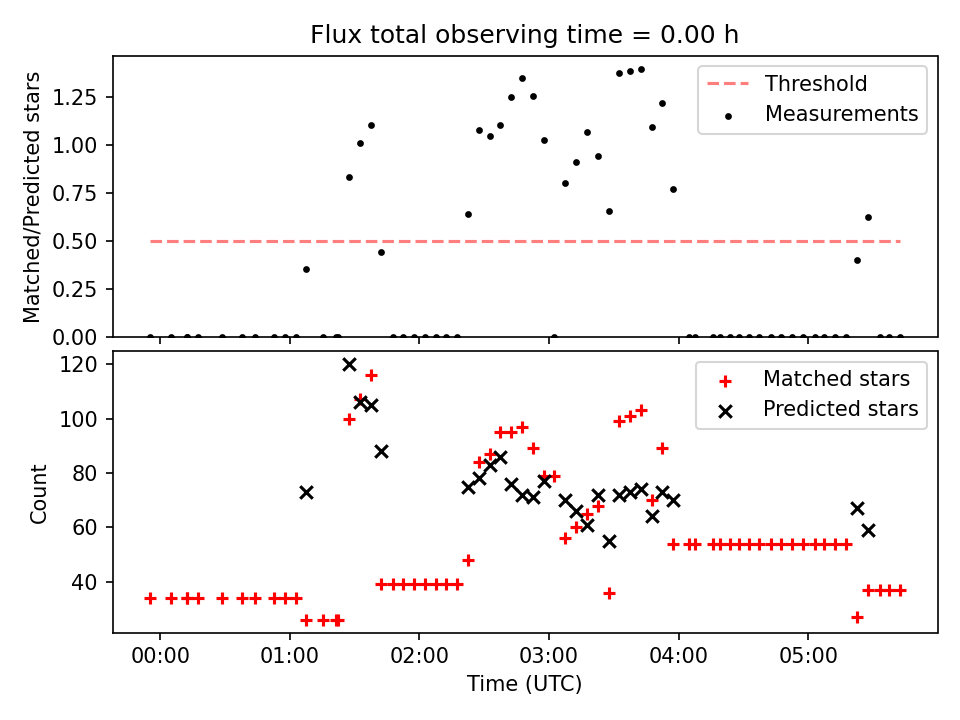 Flux total observing time = 0.00 h

Matched/Predicted stars

1.25
1.00
0.75
0.50
0.25
0.00

Threshold
Measurements

Count

120
100
80
60
40

Matched stars
Predicted stars

00:00
01:00
02:00
03:00
04:00
05:00

Time (UTC)